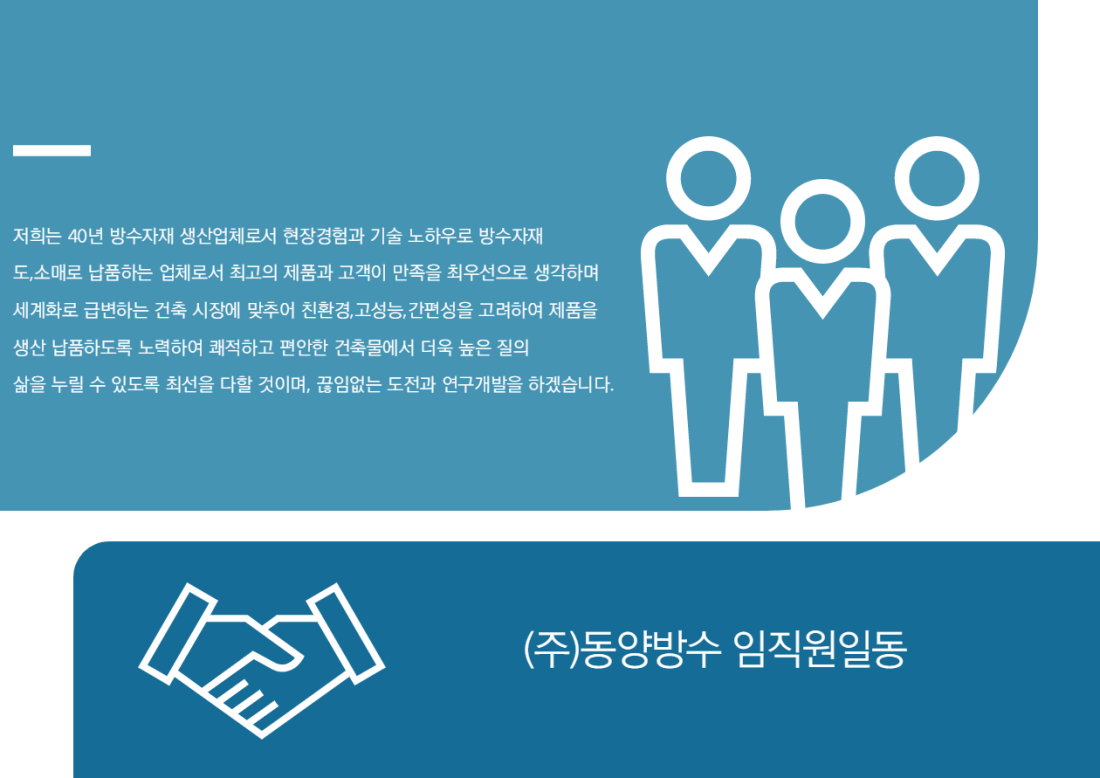 저희는 40년 방수자재 생산업체로서 현장경험과 기술 노하우로 방수자재 도,소매로 납품하는 업체로서 최고의 제품과 고객이 만족을 최우선으로 생각하며 세계화로 급변하는 건축 시장에 맞추어 친환경,고성능,간편성을 고려하여 제품을 생산 납품하도록 노력하여 쾌적하고 편안한 건축물에서 더욱 높은 질의 삶을 누릴 수 있도록 최선을 다할 것이며, 끊임없는 도전과 연구개발을 하겠습니다.

(주)동양방수 임직원일동